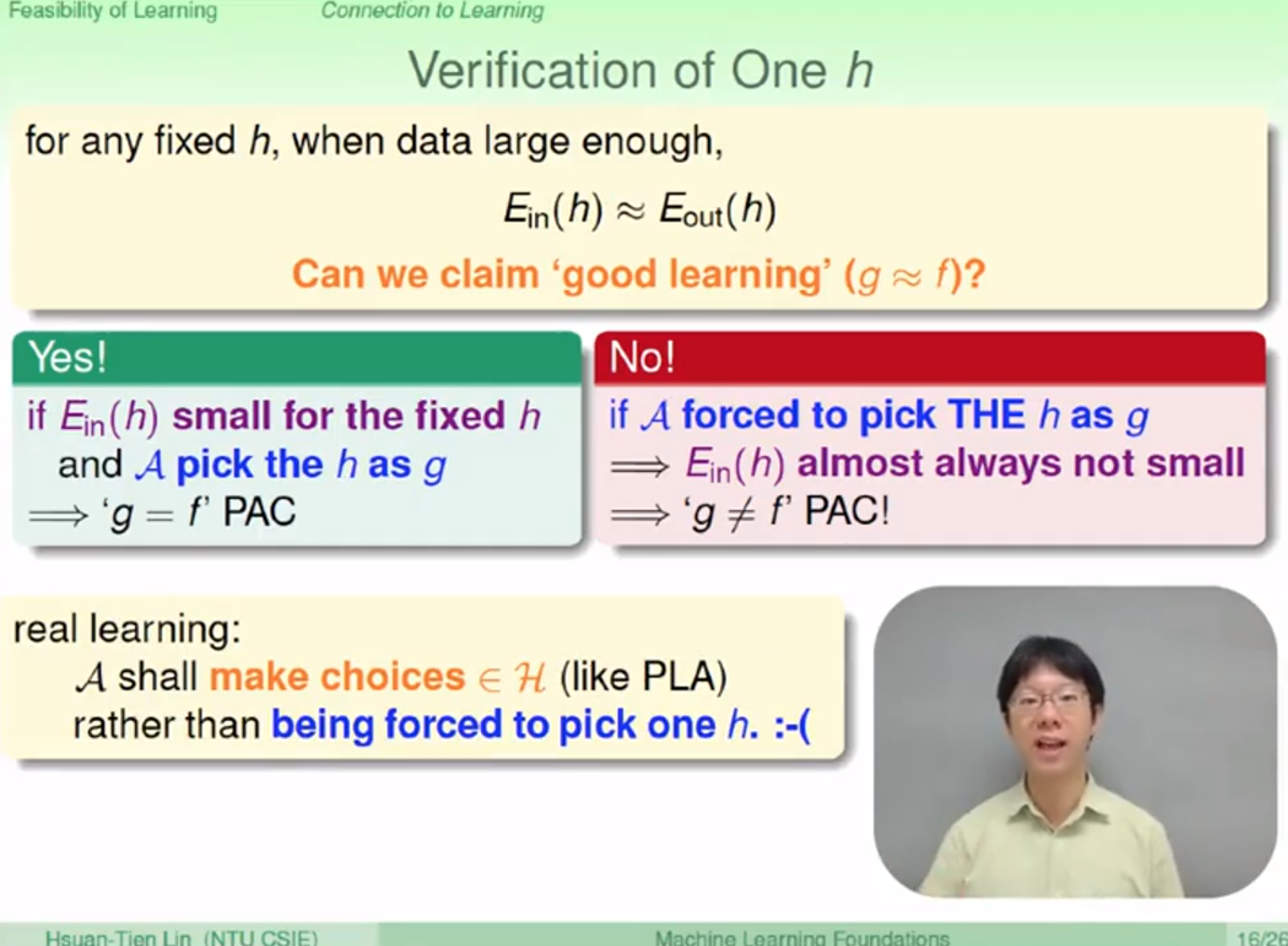 Feasibility of Learning Connection to Learning

Verification of One $h$

for any fixed $h$, when data large enough,

$E_{\text{in}}(h) \approx E_{\text{out}}(h)$

Can we claim 'good learning' ($g \approx f$)?

Yes!

if $E_{\text{in}}(h)$ small for the fixed $h$ and $\mathcal{A}$ pick the $h$ as $g$
$\Longrightarrow$ '$g = f$' PAC

No!

if $\mathcal{A}$ forced to pick THE $h$ as $g$
$\Longrightarrow$ $E_{\text{in}}(h)$ almost always not small
$\Longrightarrow$ '$g \neq f$' PAC!

real learning:
$\mathcal{A}$ shall make choices $\in \mathcal{H}$ (like PLA)
rather than being forced to pick one $h$. :-(

Hsuan-Tien Lin (NTU CSIE) Machine Learning Foundations 16/26